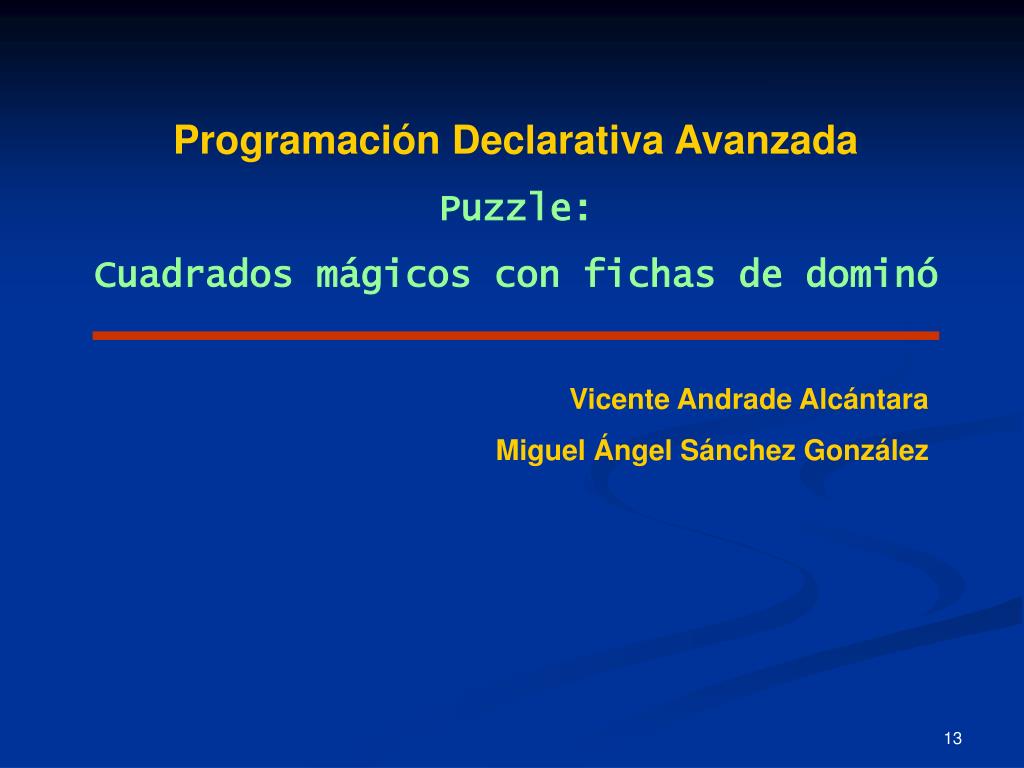 Programación Declarativa Avanzada

Puzzle:

Cuadrados mágicos con fichas de dominó

Vicente Andrade Alcántara

Miguel Ángel Sánchez González

13